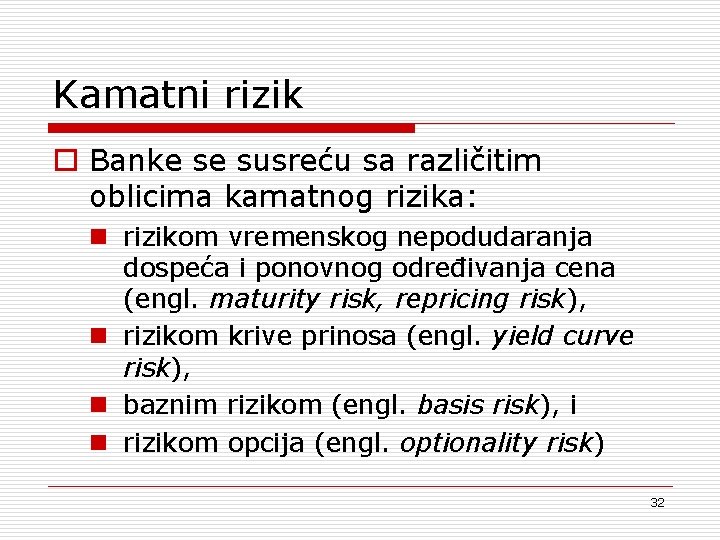 Kamatni rizik

☐ Banke se susreću sa različitim oblicima kamatnog rizika:

• rizikom vremenskog nepodudaranja dospeća i ponovnog određivanja cena (engl. maturity risk, repricing risk),
• rizikom krive prinosa (engl. yield curve risk),
• baznim rizikom (engl. basis risk), i
• rizikom opcija (engl. optionality risk)

32